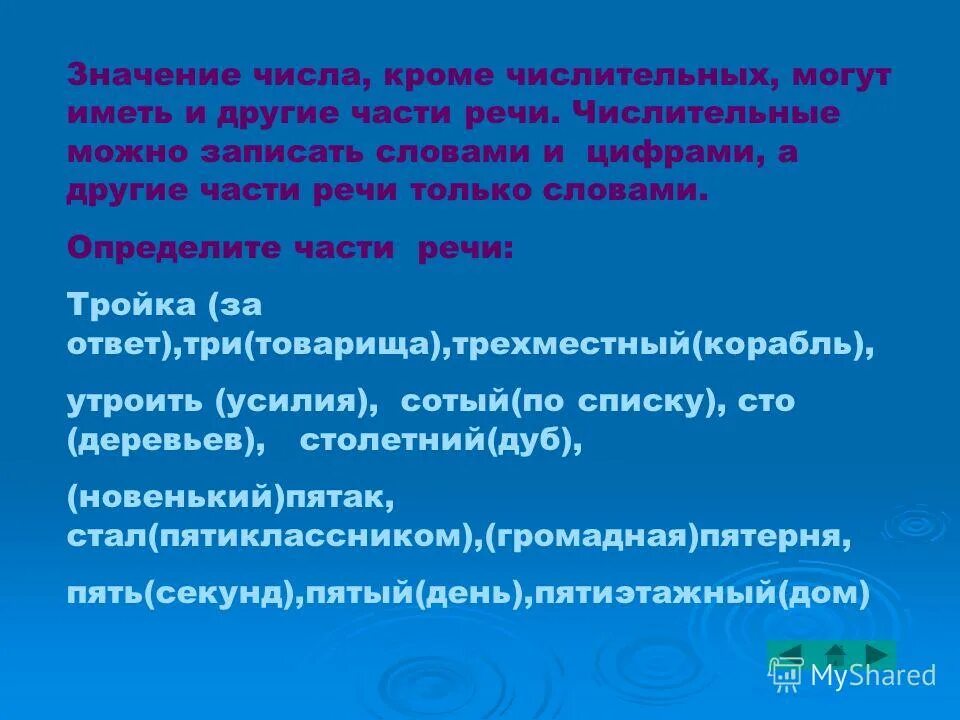 Значение числа, кроме числительных, могут иметь и другие части речи. Числительные можно записать словами и цифрами, а другие части речи только словами.

Определите части речи:

Тройка (за ответ),три(товарища),трехместный(корабль),

утроить (усилия), сотый(по списку), сто (деревьев), столетний(дуб),

(новенький)пятак, стал(пятиклассником),(громадная)пятерня,

пять(секунд),пятый(день),пятиэтажный(дом)

MyShared